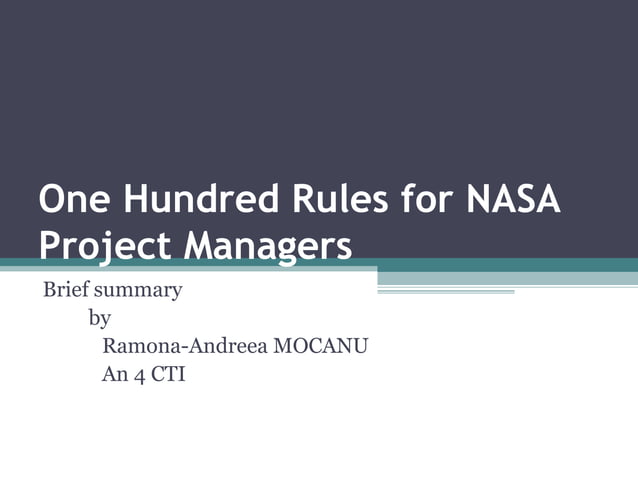 One Hundred Rules for NASA Project Managers

Brief summary
by
Ramona-Andreea MOCANU
An 4 CTI